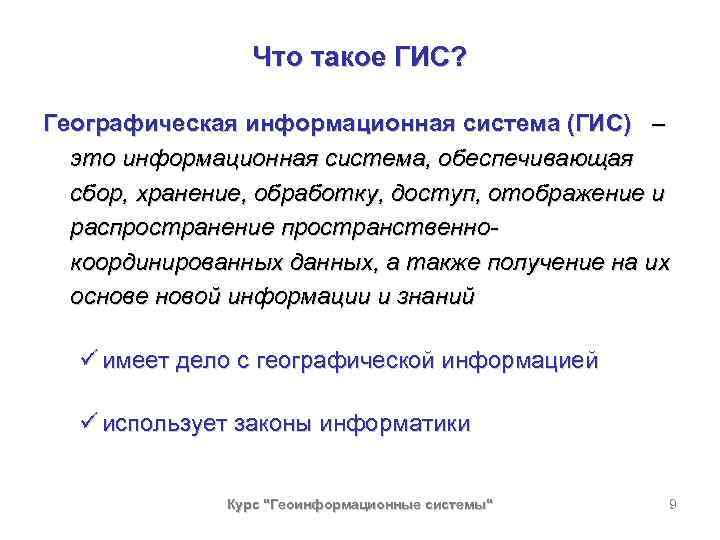 Что такое ГИС?

Географическая информационная система (ГИС) – это информационная система, обеспечивающая сбор, хранение, обработку, доступ, отображение и распространение пространственно-координированных данных, а также получение на их основе новой информации и знаний

✓ имеет дело с географической информацией

✓ использует законы информатики

Курс "Геоинформационные системы"

9